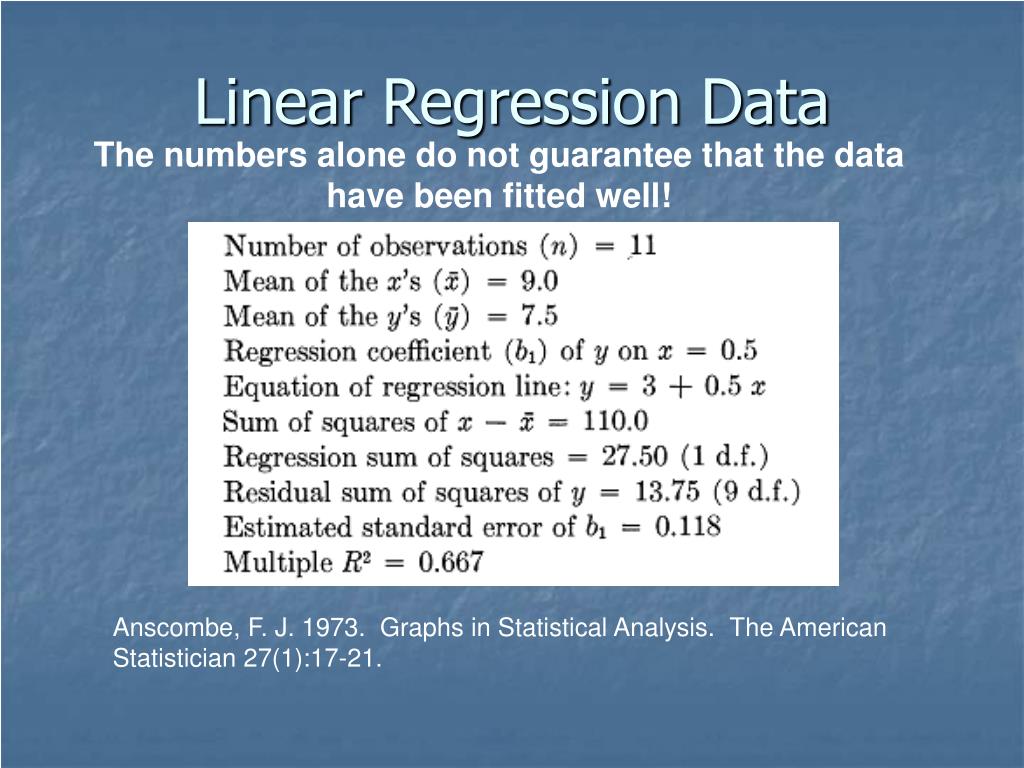 Linear Regression Data

The numbers alone do not guarantee that the data have been fitted well!

Number of observations $(n) = 11$
Mean of the $x$'s $(\bar{x}) = 9.0$
Mean of the $y$'s $(\bar{y}) = 7.5$
Regression coefficient $(b_1)$ of $y$ on $x = 0.5$
Equation of regression line: $y = 3 + 0.5\,x$
Sum of squares of $x - \bar{x} = 110.0$
Regression sum of squares $= 27.50$ (1 d.f.)
Residual sum of squares of $y = 13.75$ (9 d.f.)
Estimated standard error of $b_1 = 0.118$
Multiple $R^2 = 0.667$

Anscombe, F. J. 1973. Graphs in Statistical Analysis. The American Statistician 27(1):17-21.